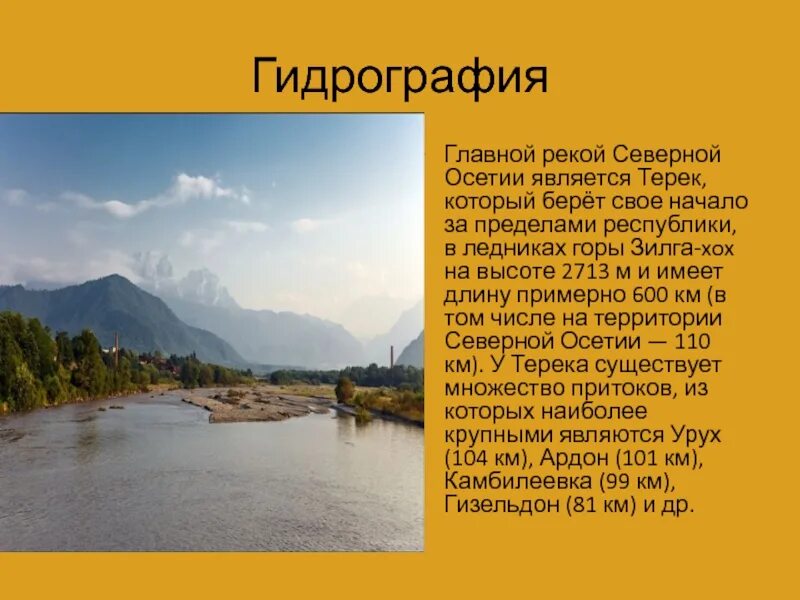 Гидрография

Главной рекой Северной Осетии является Терек, который берёт свое начало за пределами республики, в ледниках горы Зилга-хох на высоте 2713 м и имеет длину примерно 600 км (в том числе на территории Северной Осетии — 110 км). У Терека существует множество притоков, из которых наиболее крупными являются Урух (104 км), Ардон (101 км), Камбилеевка (99 км), Гизельдон (81 км) и др.